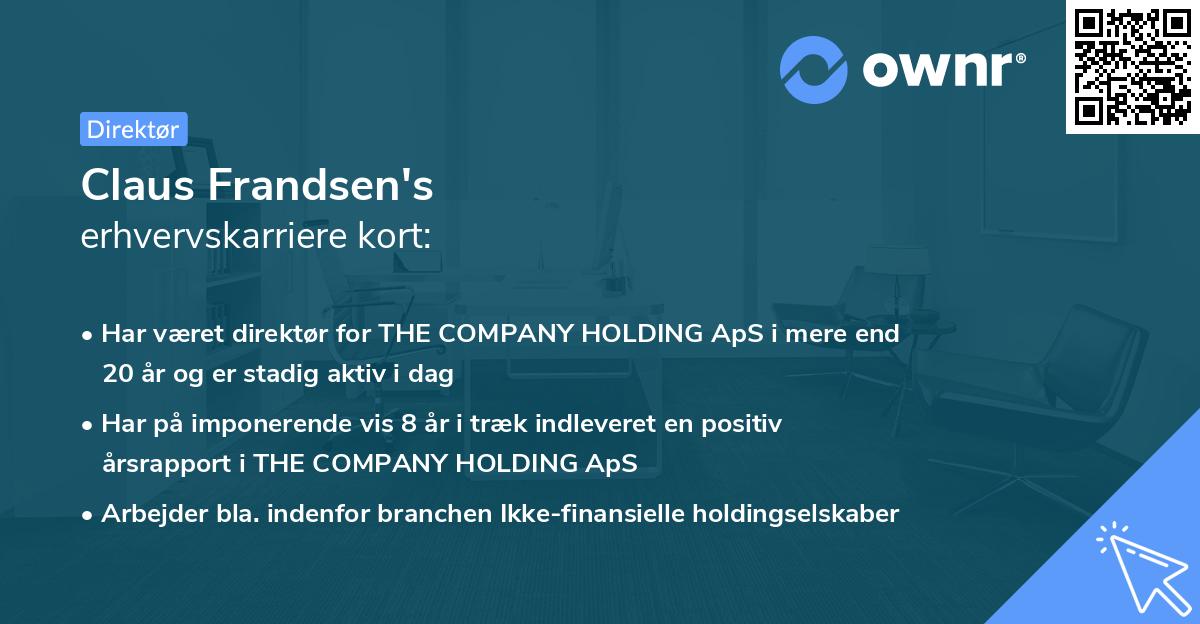 ownr®

Direktør

Claus Frandsen's
erhvervskarriere kort:

• Har været direktør for THE COMPANY HOLDING ApS i mere end 20 år og er stadig aktiv i dag

• Har på imponerende vis 8 år i træk indleveret en positiv årsrapport i THE COMPANY HOLDING ApS

• Arbejder bla. indenfor branchen Ikke-finansielle holdingselskaber